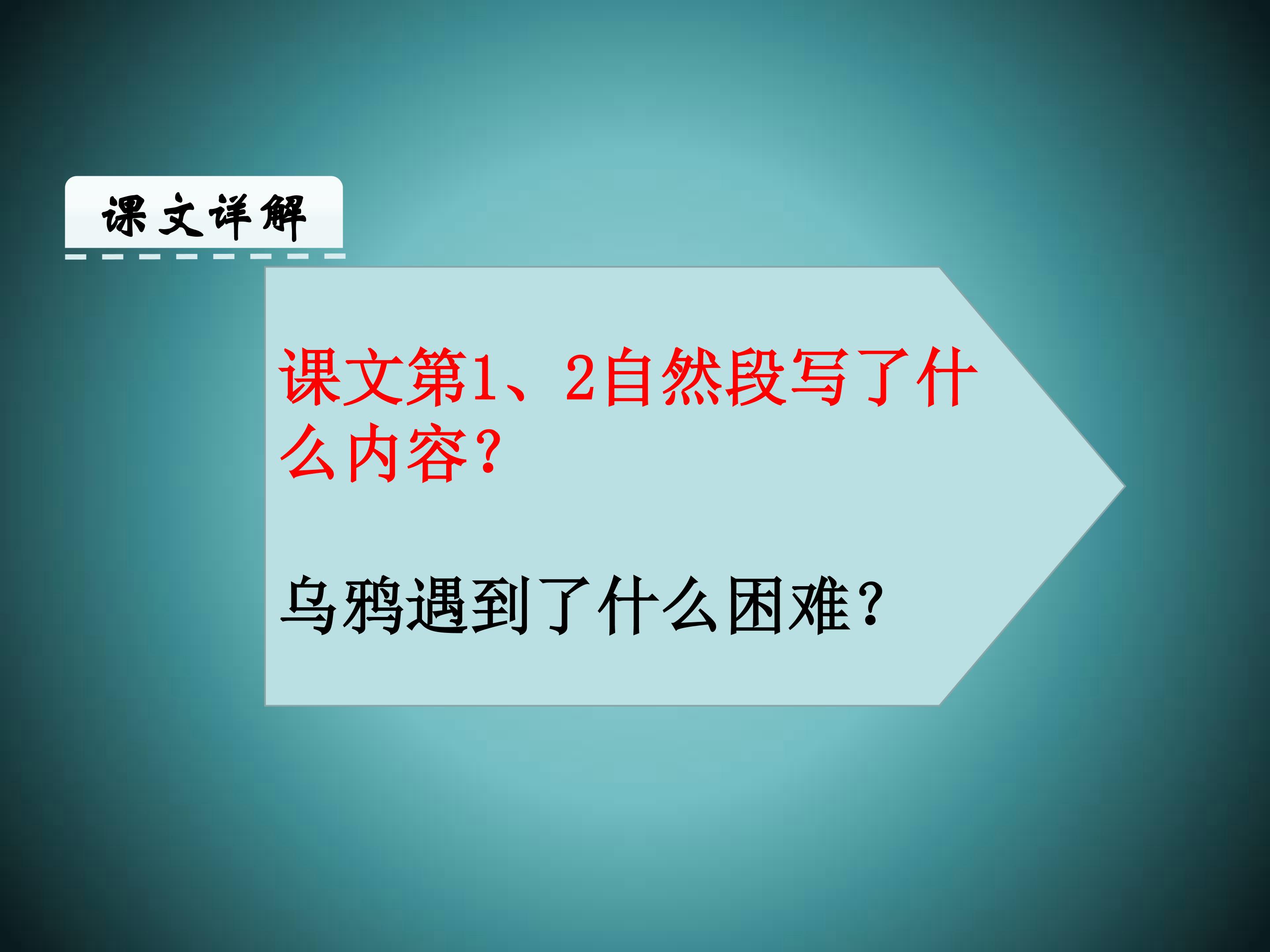 课文详解

课文第1、2自然段写了什么内容？

乌鸦遇到了什么困难？